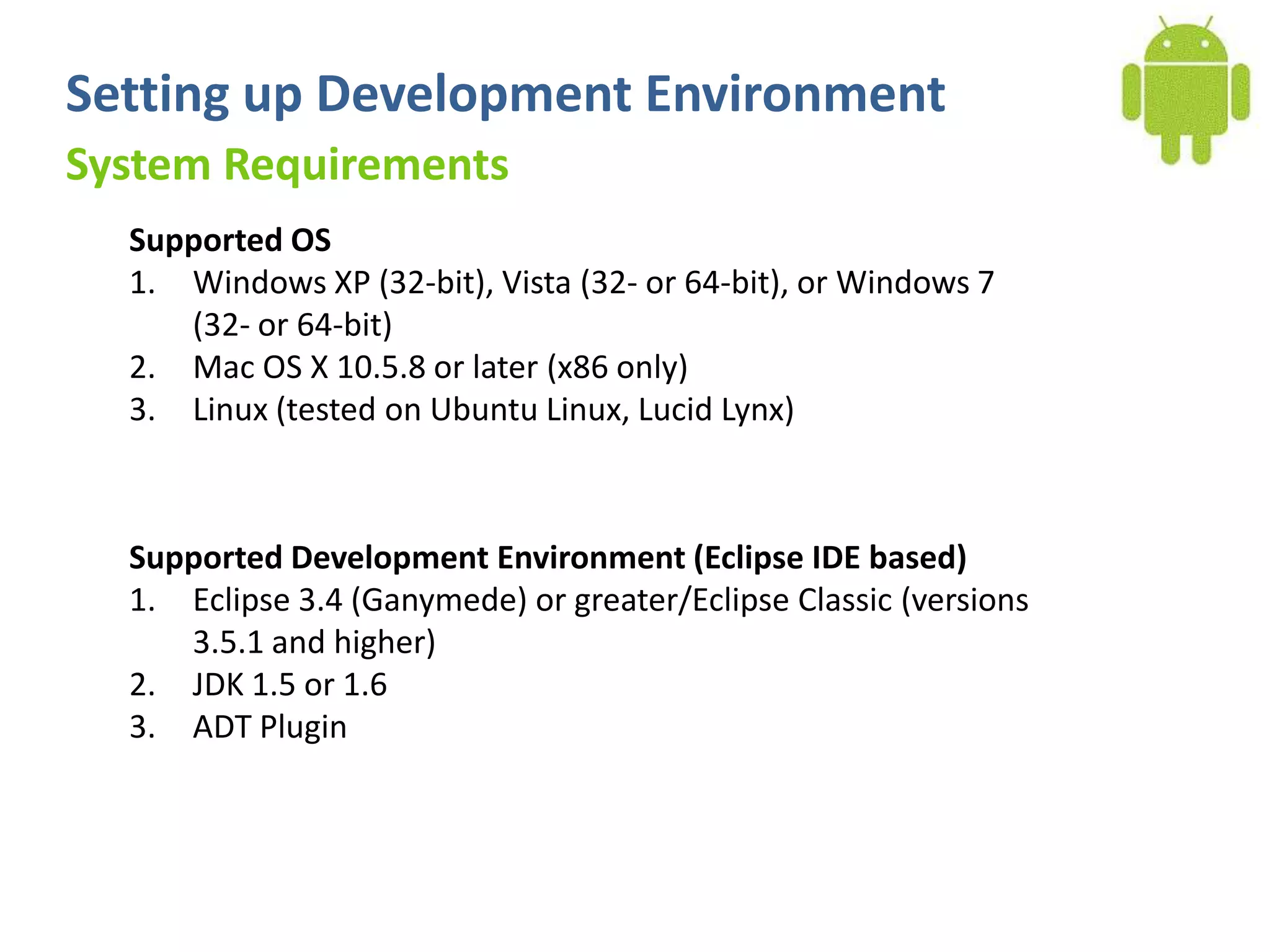 Setting up Development Environment

System Requirements

Supported OS
1. Windows XP (32-bit), Vista (32- or 64-bit), or Windows 7 (32- or 64-bit)
2. Mac OS X 10.5.8 or later (x86 only)
3. Linux (tested on Ubuntu Linux, Lucid Lynx)

Supported Development Environment (Eclipse IDE based)
1. Eclipse 3.4 (Ganymede) or greater/Eclipse Classic (versions 3.5.1 and higher)
2. JDK 1.5 or 1.6
3. ADT Plugin